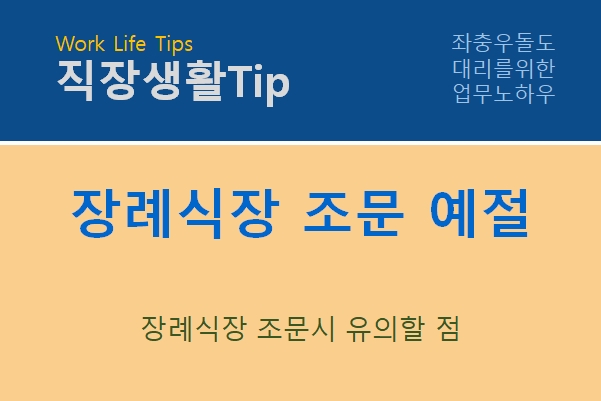 Work Life Tips
직장생활Tip

좌충우돌도
대리를위한
업무노하우

장례식장 조문 예절

장례식장 조문시 유의할 점